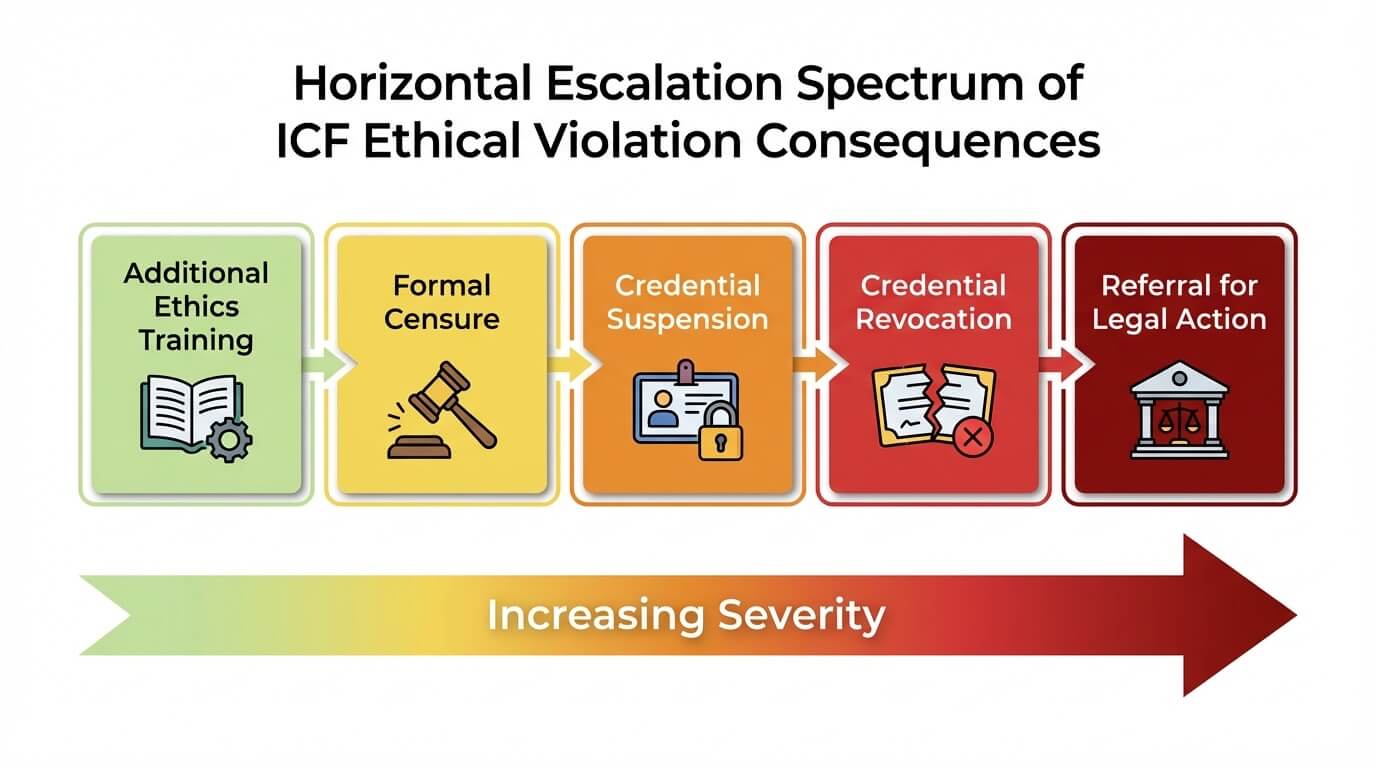 Horizontal Escalation Spectrum of ICF Ethical Violation Consequences

Additional Ethics Training

Formal Censure

Credential Suspension

Credential Revocation

Referral for Legal Action

Increasing Severity